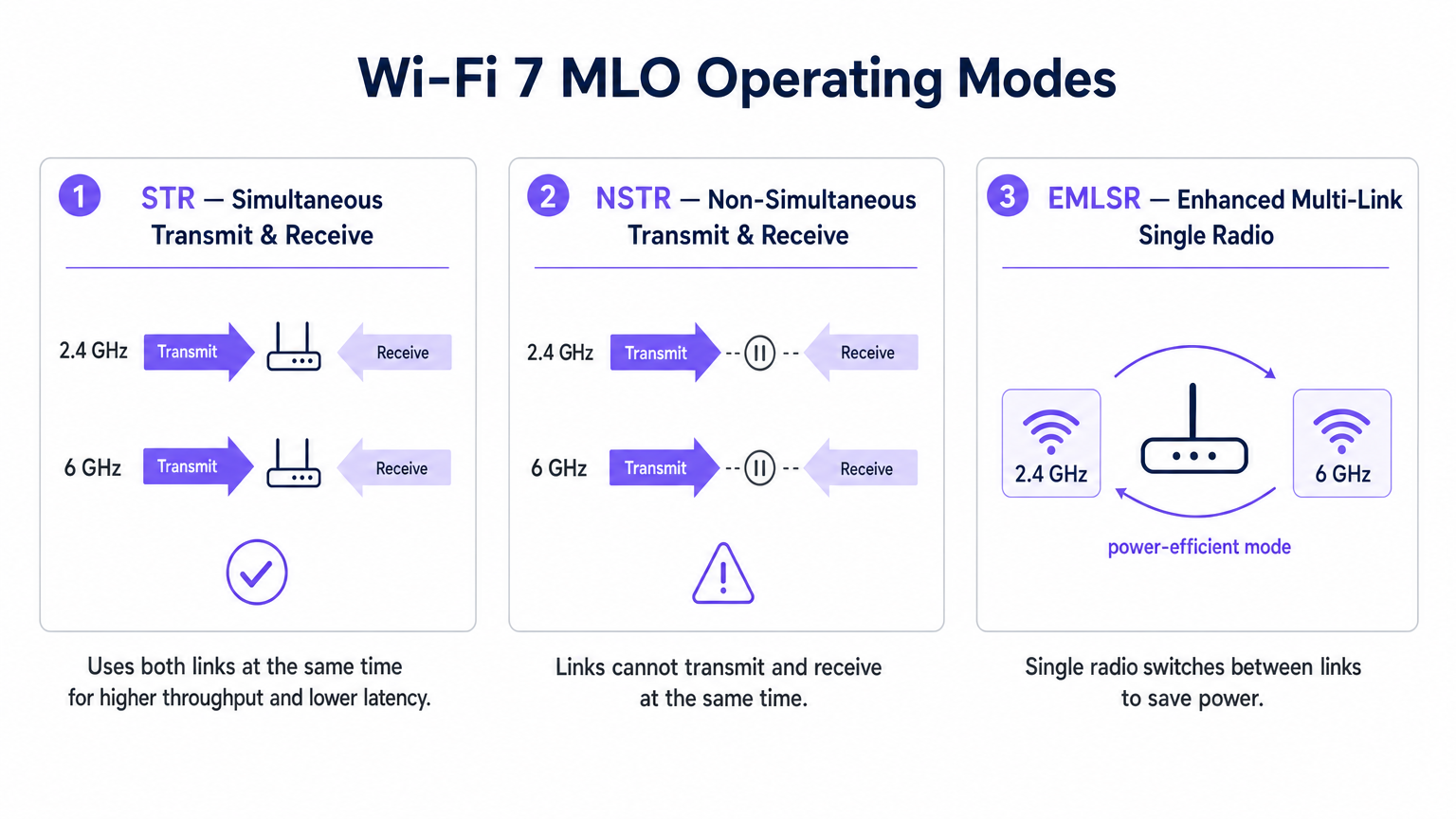 Wi-Fi 7 MLO Operating Modes

1 STR — Simultaneous Transmit & Receive

2.4 GHz Transmit Receive

6 GHz Transmit Receive

Uses both links at the same time for higher throughput and lower latency.

2 NSTR — Non-Simultaneous Transmit & Receive

2.4 GHz Transmit Receive

6 GHz Transmit Receive

Links cannot transmit and receive at the same time.

3 EMLSR — Enhanced Multi-Link Single Radio

2.4 GHz

6 GHz

power-efficient mode

Single radio switches between links to save power.